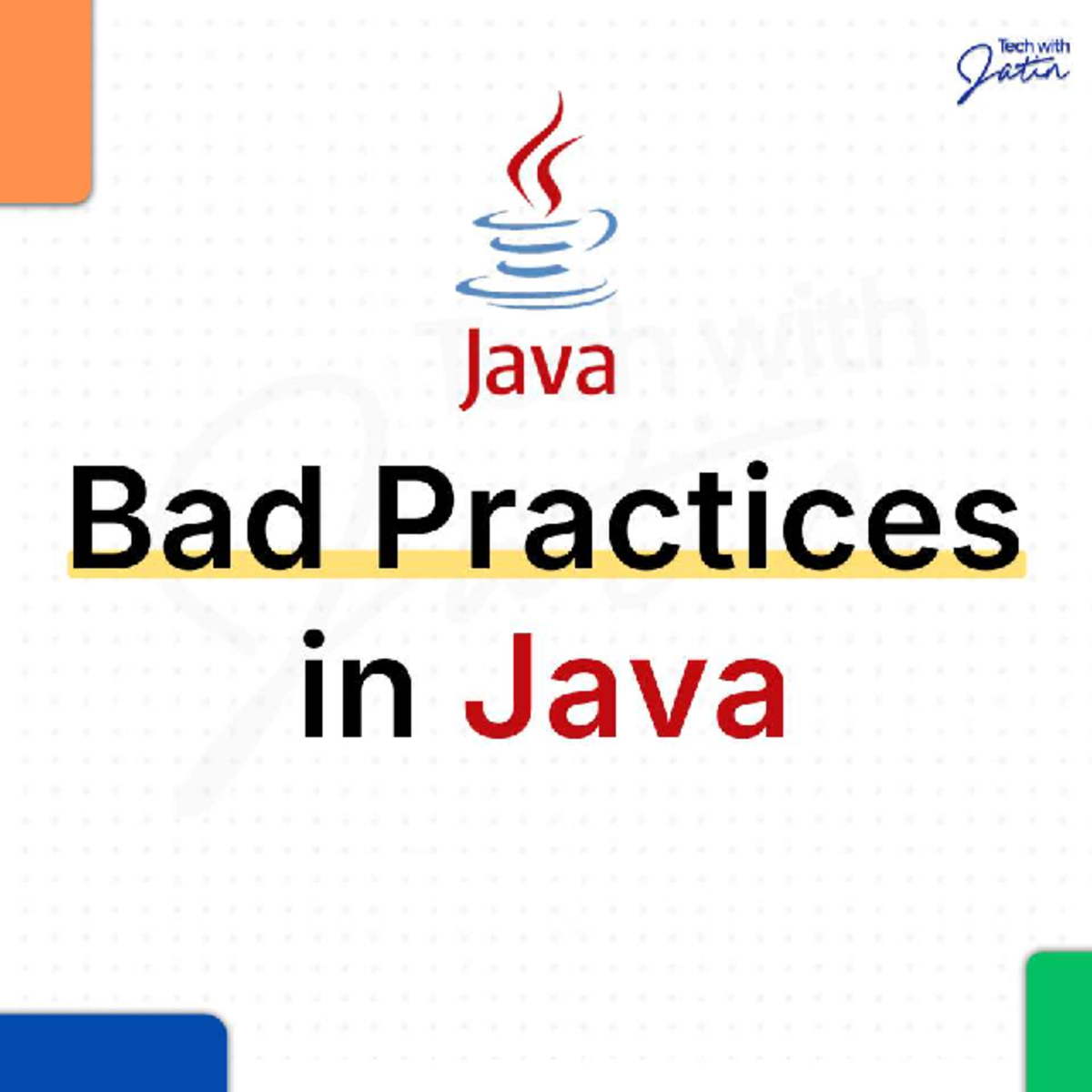 Tech with Jatin

Java

Bad Practices in Java